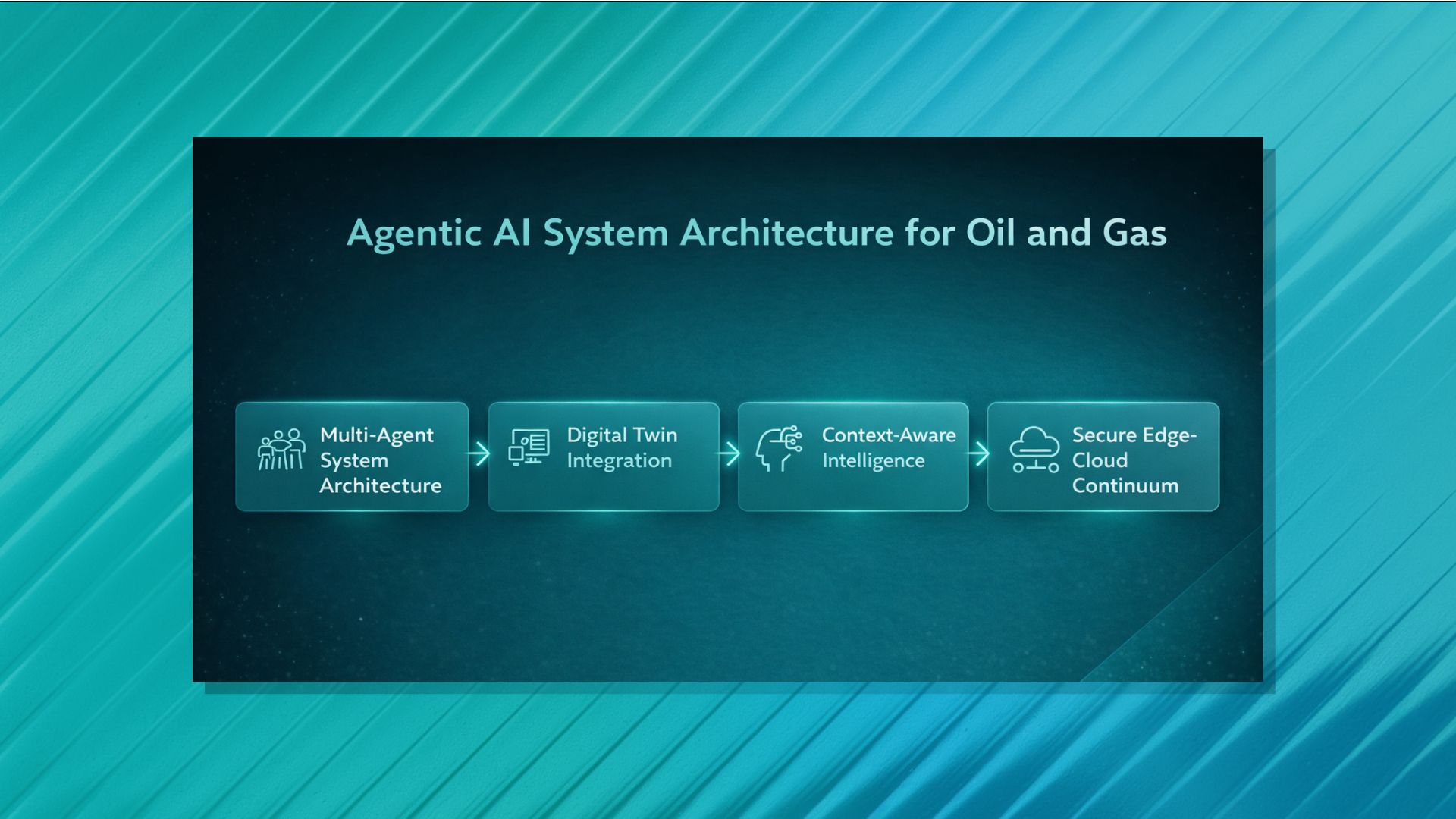 Agentic AI System Architecture for Oil and Gas

Multi-Agent System Architecture

Digital Twin Integration

Context-Aware Intelligence

Secure Edge-Cloud Continuum